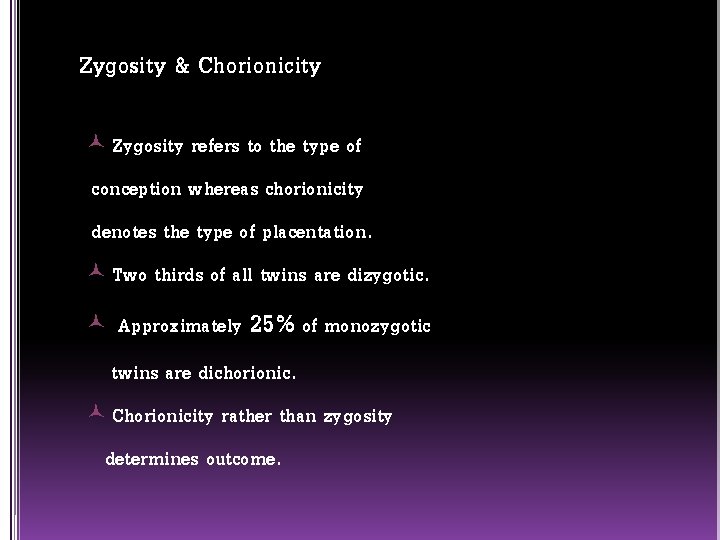 Zygosity & Chorionicity

Zygosity refers to the type of conception whereas chorionicity denotes the type of placentation.

Two thirds of all twins are dizygotic.

Approximately 25% of monozygotic twins are dichorionic.

Chorionicity rather than zygosity determines outcome.